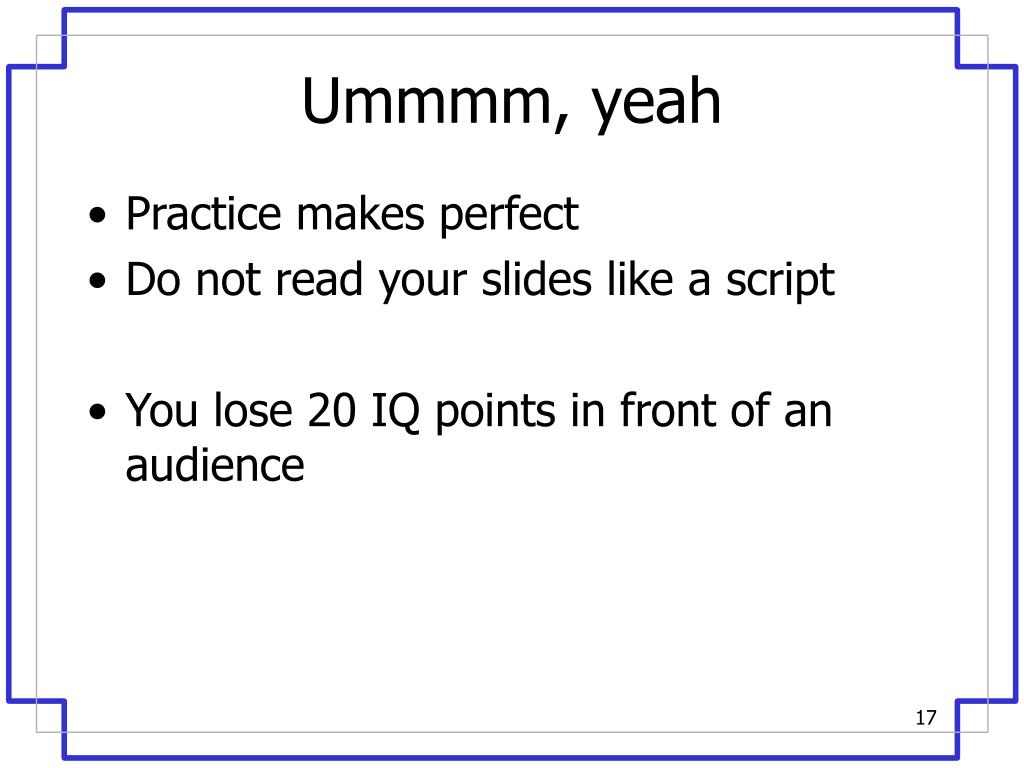 Ummmm, yeah

• Practice makes perfect
• Do not read your slides like a script

• You lose 20 IQ points in front of an audience

17